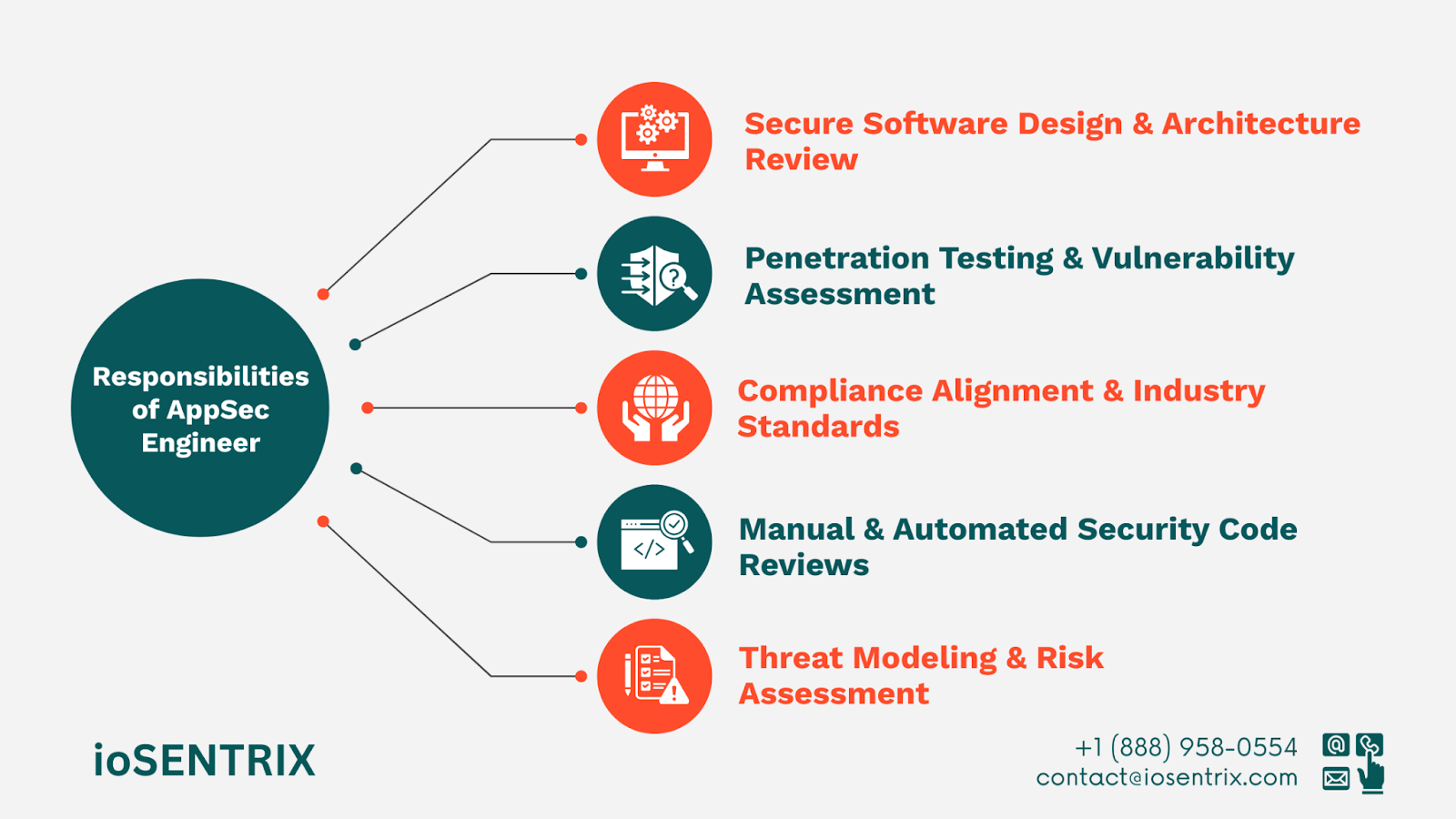 Responsibilities of AppSec Engineer

Secure Software Design & Architecture Review

Penetration Testing & Vulnerability Assessment

Compliance Alignment & Industry Standards

Manual & Automated Security Code Reviews

Threat Modeling & Risk Assessment

ioSENTRIX

+1 (888) 958-0554
contact@iosentrix.com